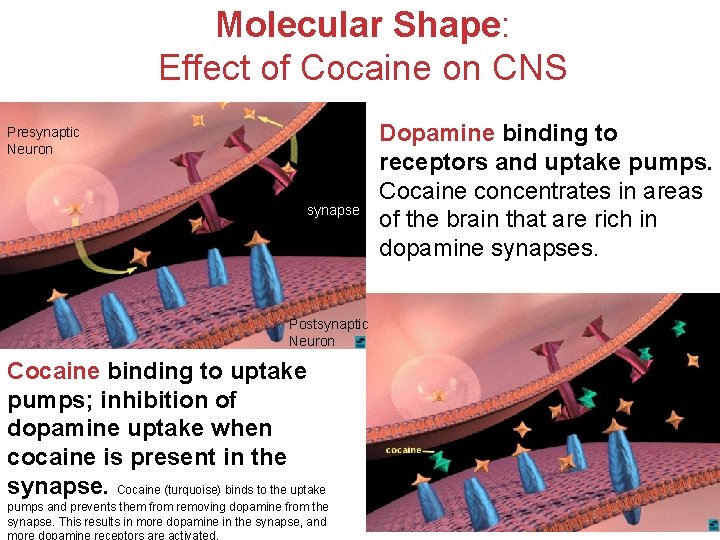 Molecular Shape:
Effect of Cocaine on CNS

Presynaptic Neuron

synapse

Postsynaptic Neuron

Dopamine binding to receptors and uptake pumps. Cocaine concentrates in areas of the brain that are rich in dopamine synapses.

Cocaine binding to uptake pumps; inhibition of dopamine uptake when cocaine is present in the synapse. Cocaine (turquoise) binds to the uptake pumps and prevents them from removing dopamine from the synapse. This results in more dopamine in the synapse, and more dopamine receptors are activated.

cocaine